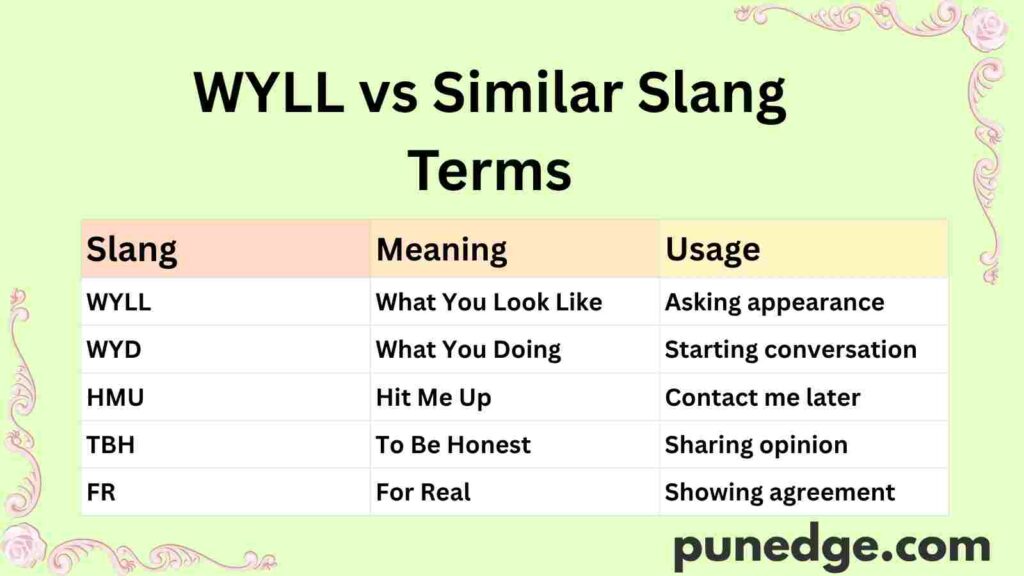 WYLL vs Similar Slang Terms

| Slang | Meaning | Usage |
|---|---|---|
| WYLL | What You Look Like | Asking appearance |
| WYD | What You Doing | Starting conversation |
| HMU | Hit Me Up | Contact me later |
| TBH | To Be Honest | Sharing opinion |
| FR | For Real | Showing agreement |

punedge.com